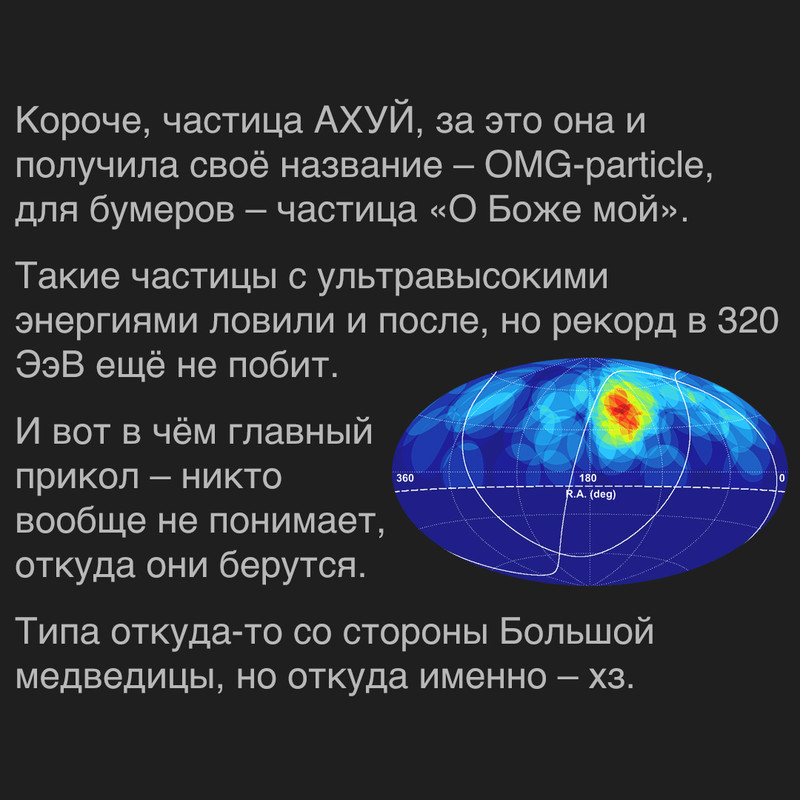 Короче, частица АХУЙ, за это она и получила своё название – OMG-particle, для бумеров – частица «О Боже мой».

Такие частицы с ультравысокими энергиями ловили и после, но рекорд в 320 ЭэВ ещё не побит.

И вот в чём главный прикол – никто вообще не понимает, откуда они берутся.

360
180
0
R.A. (deg)

Типа откуда-то со стороны Большой медведицы, но откуда именно – хз.